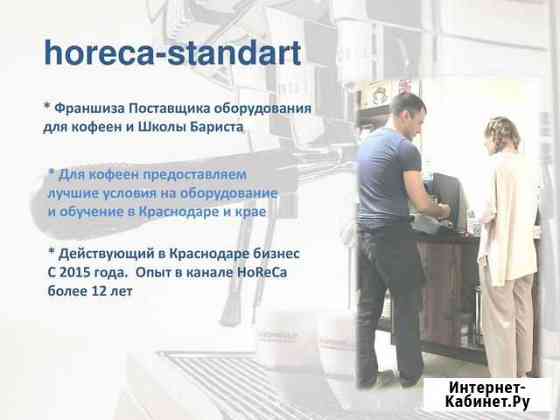 horeca-standart

* Франшиза Поставщика оборудования для кофеен и Школы Бариста

* Для кофеен предоставляем лучшие условия на оборудование и обучение в Краснодаре и крае

* Действующий в Краснодаре бизнес С 2015 года. Опыт в канале HoReCa более 12 лет

Интернет-Кабинет.Ру